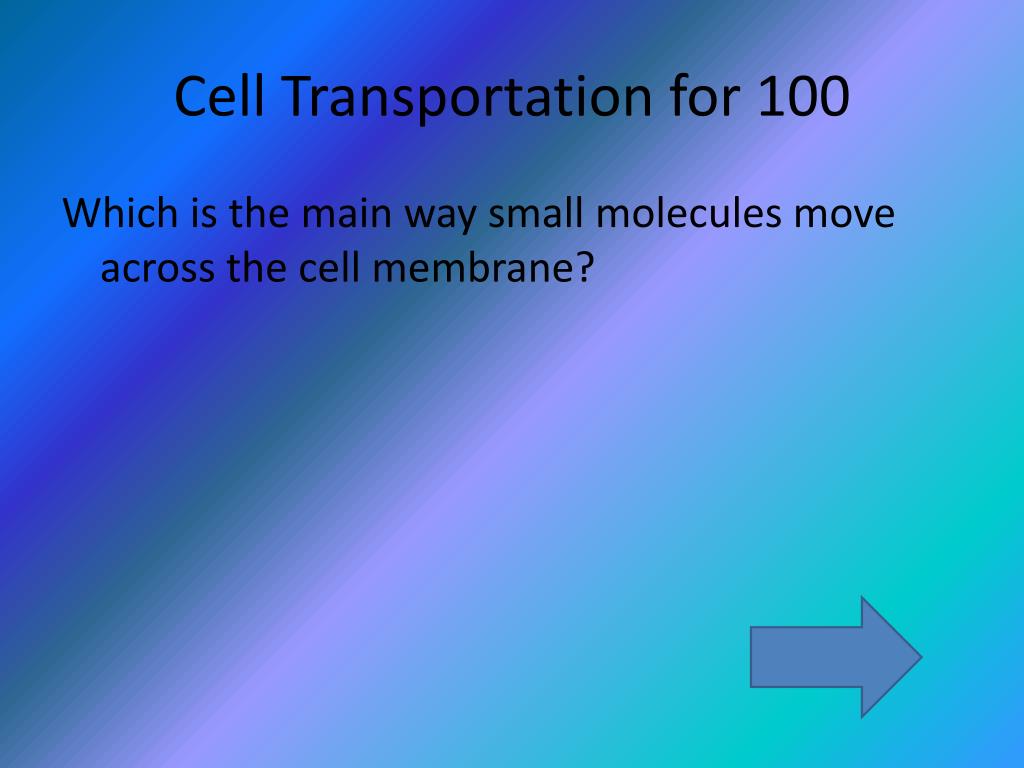 Cell Transportation for 100

Which is the main way small molecules move across the cell membrane?